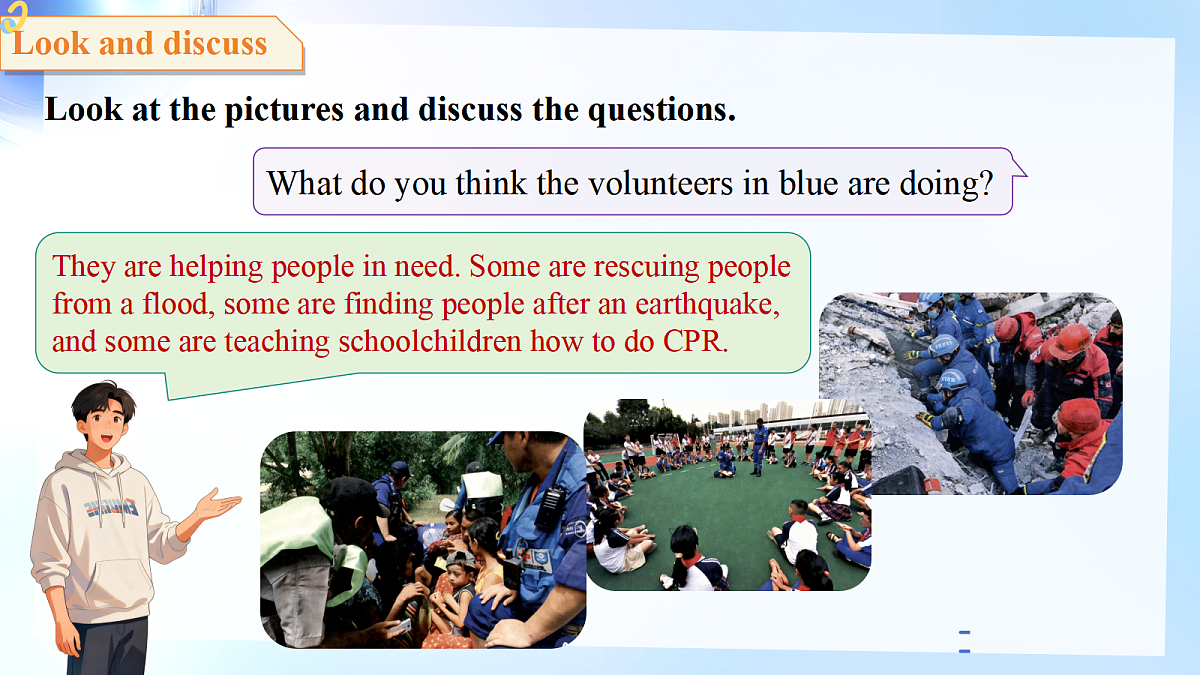 Look and discuss

Look at the pictures and discuss the questions.

What do you think the volunteers in blue are doing?

They are helping people in need. Some are rescuing people from a flood, some are finding people after an earthquake, and some are teaching schoolchildren how to do CPR.